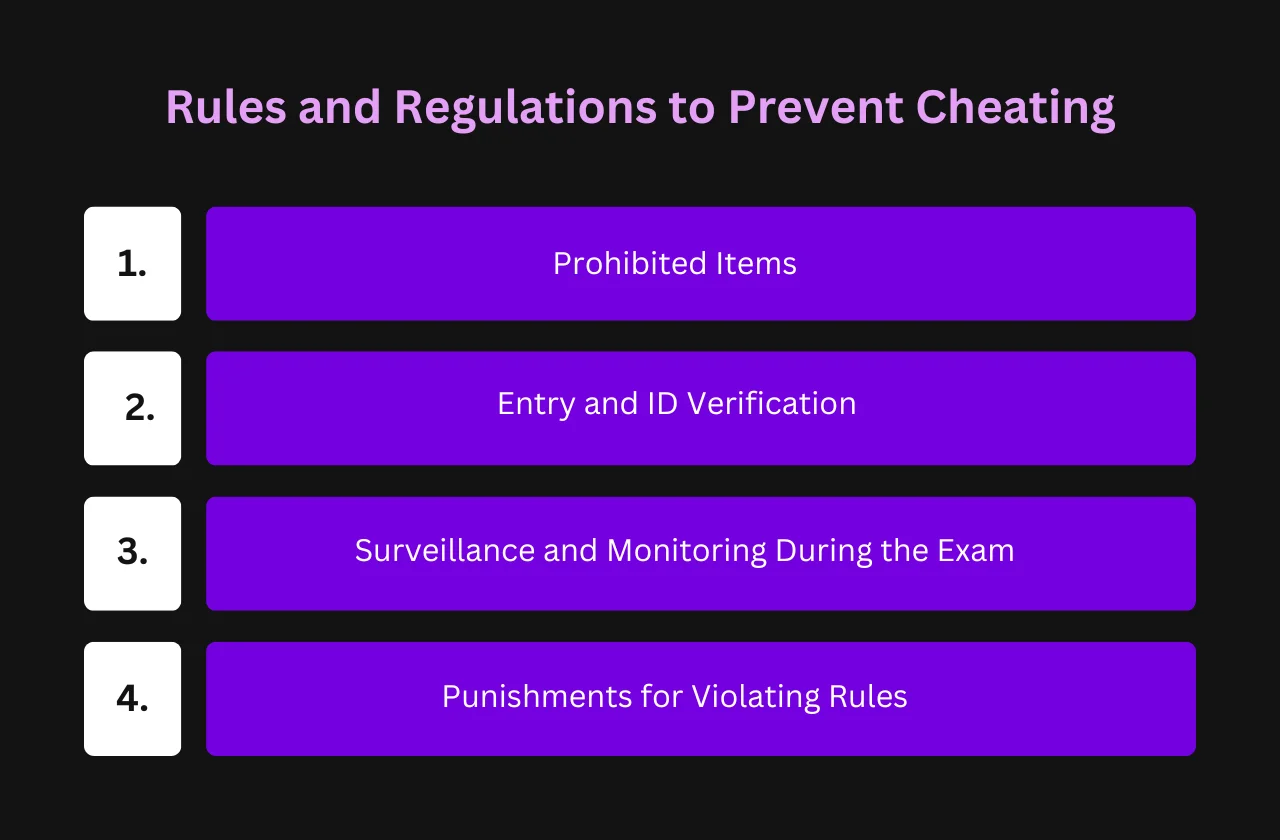 Rules and Regulations to Prevent Cheating

1. Prohibited Items

2. Entry and ID Verification

3. Surveillance and Monitoring During the Exam

4. Punishments for Violating Rules